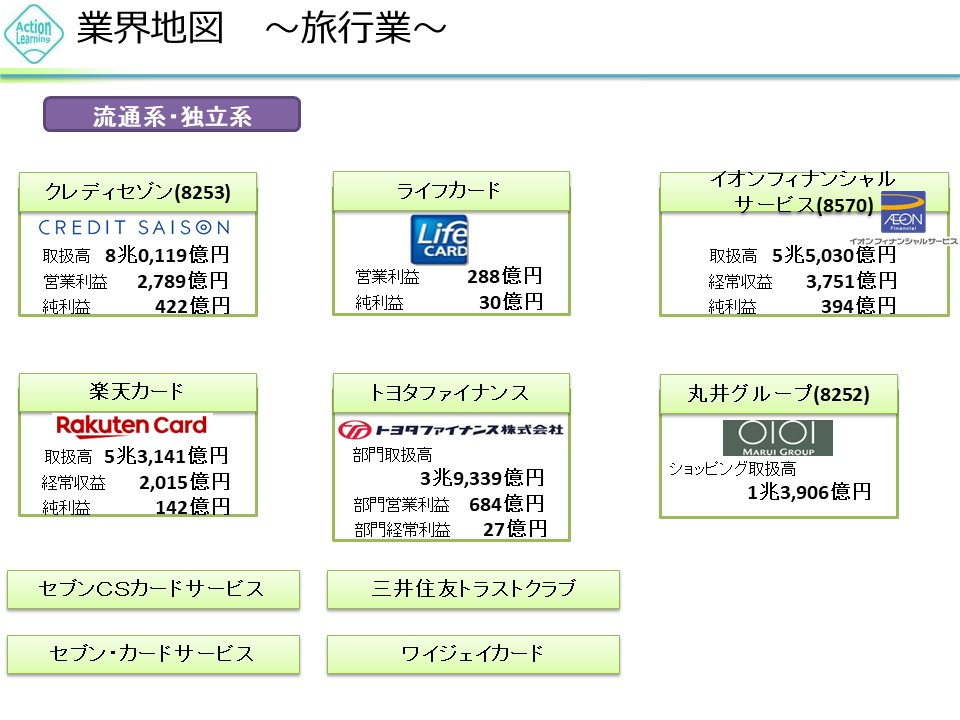 Action Learning

業界地図　～旅行業～

流通系・独立系

クレディセゾン(8253)
CREDIT SAISON
取扱高　8兆0,119億円
営業利益　2,789億円
純利益　422億円

ライフカード
Life CARD
営業利益　288億円
純利益　30億円

イオンフィナンシャルサービス(8570)
AEON Financial
イオンフィナンシャルサービス
取扱高　5兆5,030億円
経常収益　3,751億円
純利益　394億円

楽天カード
Rakuten Card
取扱高　5兆3,141億円
経常収益　2,015億円
純利益　142億円

トヨタファイナンス
トヨタファイナンス株式会社
部門取扱高
3兆9,339億円
部門営業利益　684億円
部門経常利益　27億円

丸井グループ(8252)
OIOI
MARUI GROUP
ショッピング取扱高
1兆3,906億円

セブンCSカードサービス

三井住友トラストクラブ

セブン・カードサービス

ワイジェイカード